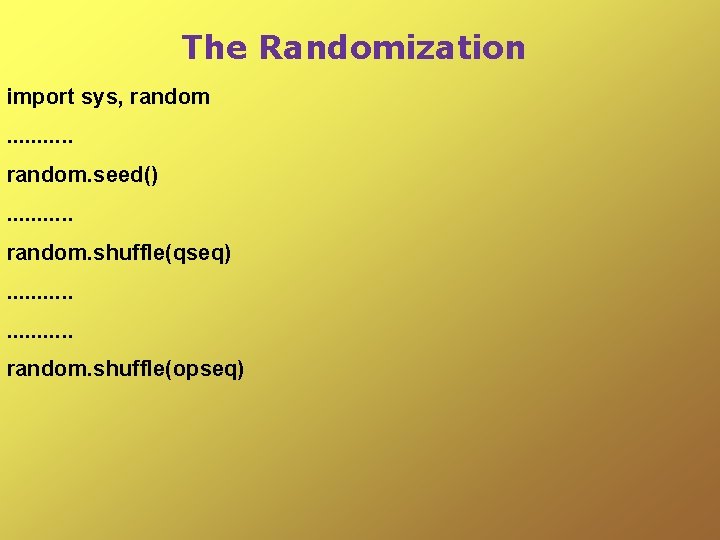 The Randomization

import sys, random

...........

random.seed()

...........

random.shuffle(qseq)

...........

...........

random.shuffle(opseq)